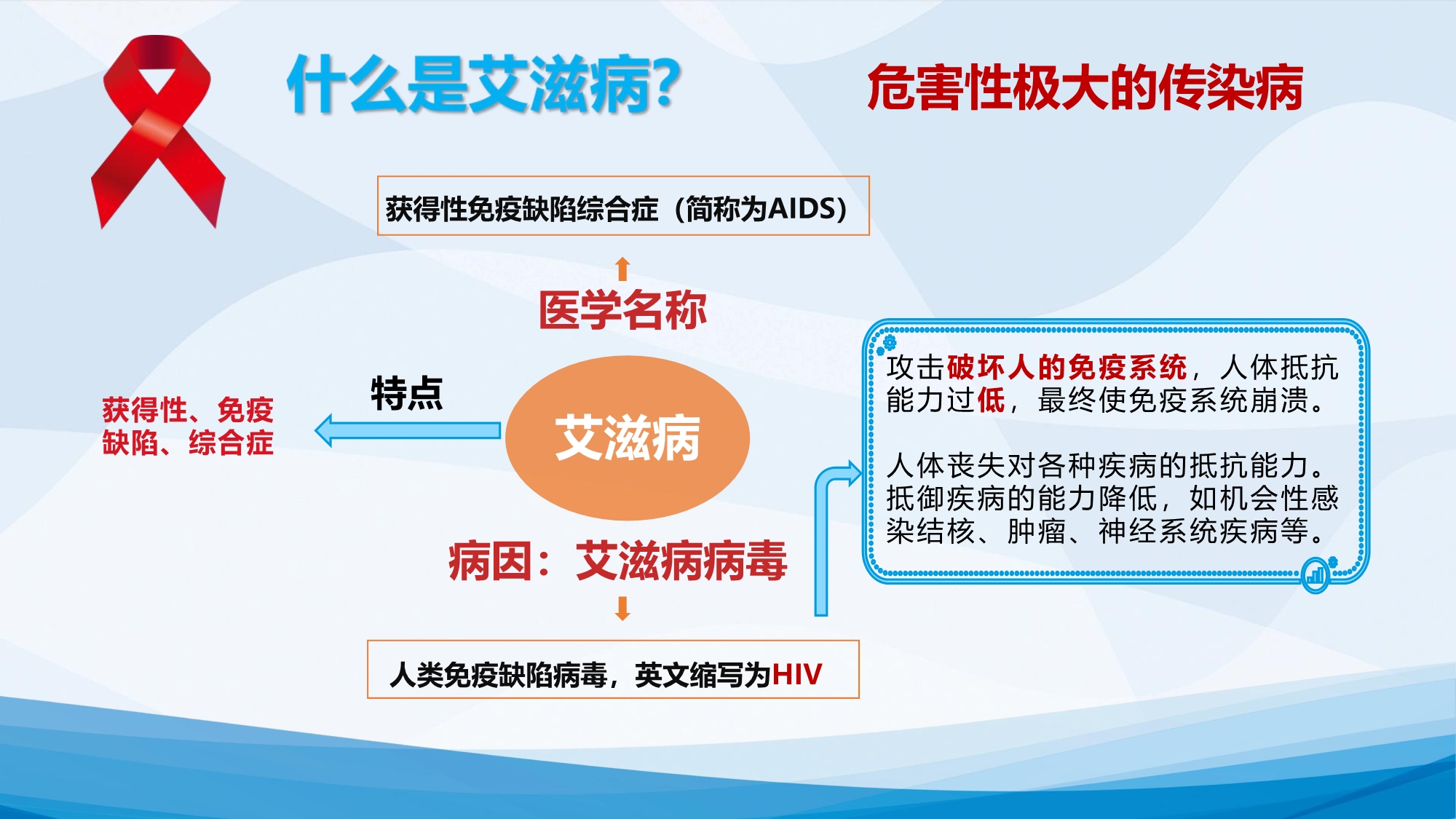 什么是艾滋病?

危害性极大的传染病

获得性免疫缺陷综合症（简称为AIDS）

医学名称

特点

获得性、免疫缺陷、综合症

艾滋病

病因：艾滋病病毒

人类免疫缺陷病毒，英文缩写为HIV

攻击破坏人的免疫系统，人体抵抗能力过低，最终使免疫系统崩溃。

人体丧失对各种疾病的抵抗能力。抵御疾病的能力降低，如机会性感染结核、肿瘤、神经系统疾病等。